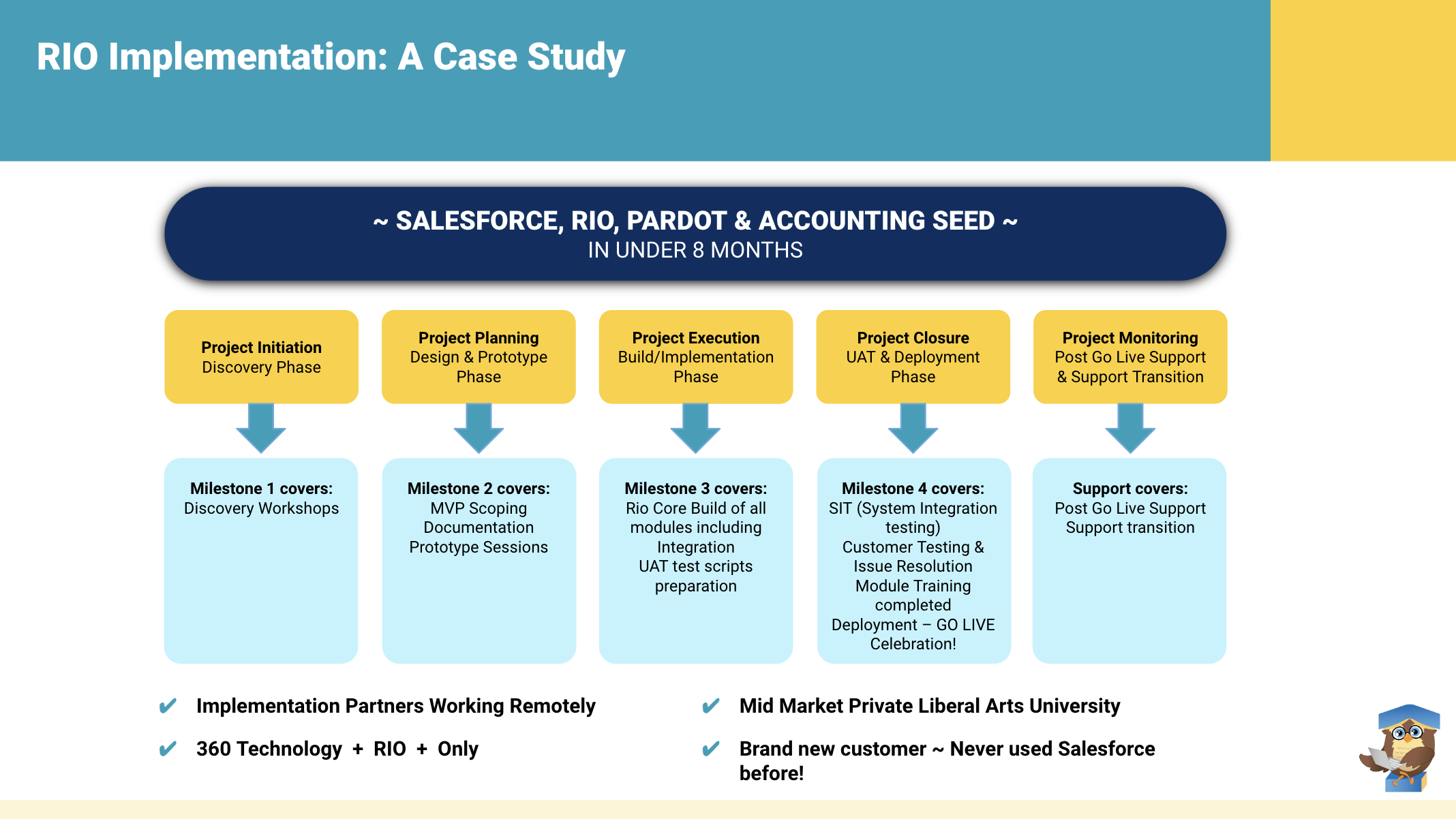 RIO Implementation: A Case Study

~ SALESFORCE, RIO, PARDOT & ACCOUNTING SEED ~
IN UNDER 8 MONTHS

Project Initiation
Discovery Phase

Project Planning
Design & Prototype Phase

Project Execution
Build/Implementation Phase

Project Closure
UAT & Deployment Phase

Project Monitoring
Post Go Live Support & Support Transition

Milestone 1 covers:
Discovery Workshops

Milestone 2 covers:
MVP Scoping
Documentation
Prototype Sessions

Milestone 3 covers:
Rio Core Build of all modules including Integration
UAT test scripts preparation

Milestone 4 covers:
SIT (System Integration testing)
Customer Testing & Issue Resolution
Module Training completed
Deployment – GO LIVE Celebration!

Support covers:
Post Go Live Support
Support transition

✔ Implementation Partners Working Remotely

✔ 360 Technology + RIO + Only

✔ Mid Market Private Liberal Arts University

✔ Brand new customer ~ Never used Salesforce before!